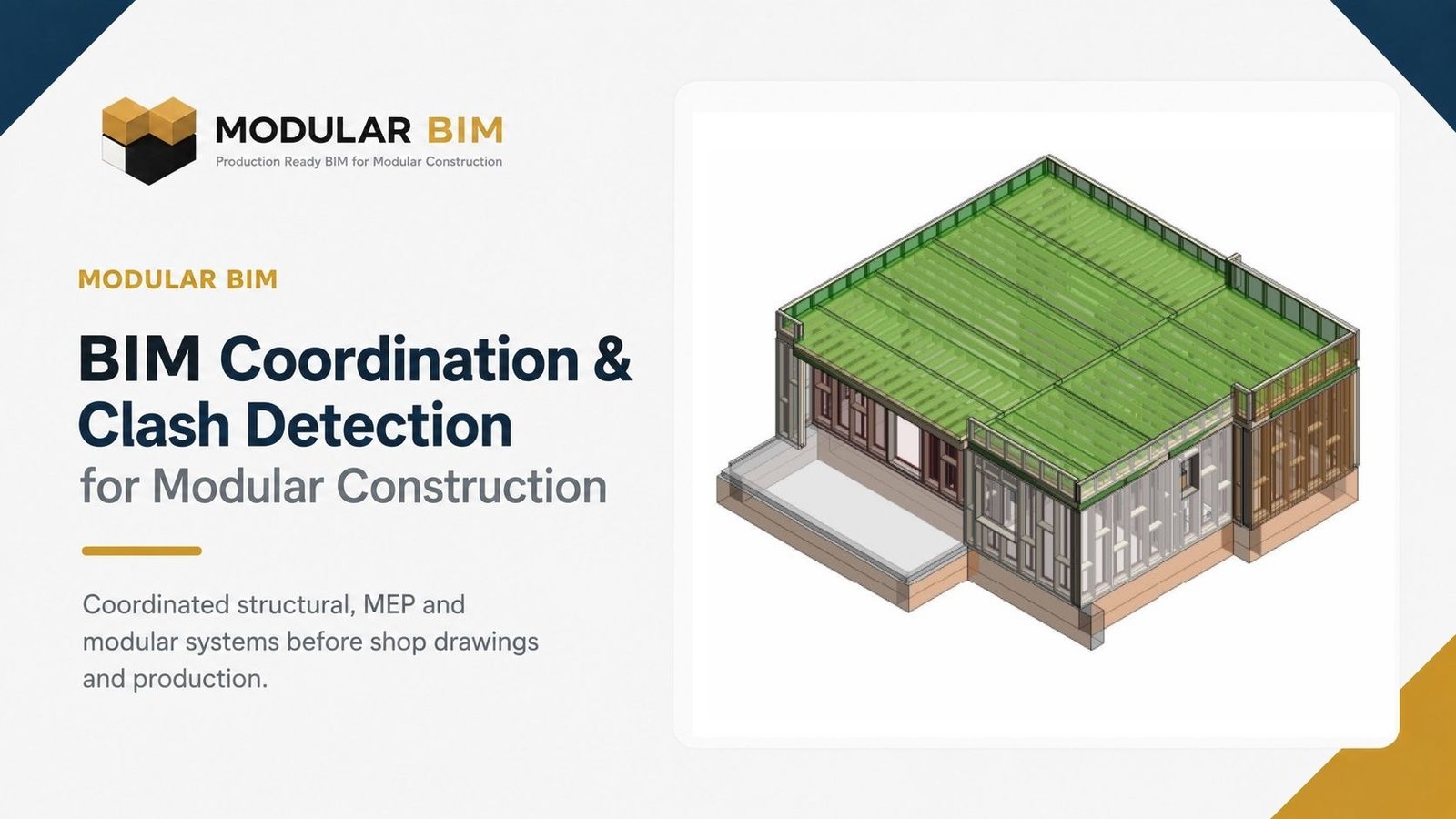 MODULAR BIM
Production Ready BIM for Modular Construction

MODULAR BIM

BIM Coordination & Clash Detection
for Modular Construction

Coordinated structural, MEP and modular systems before shop drawings and production.